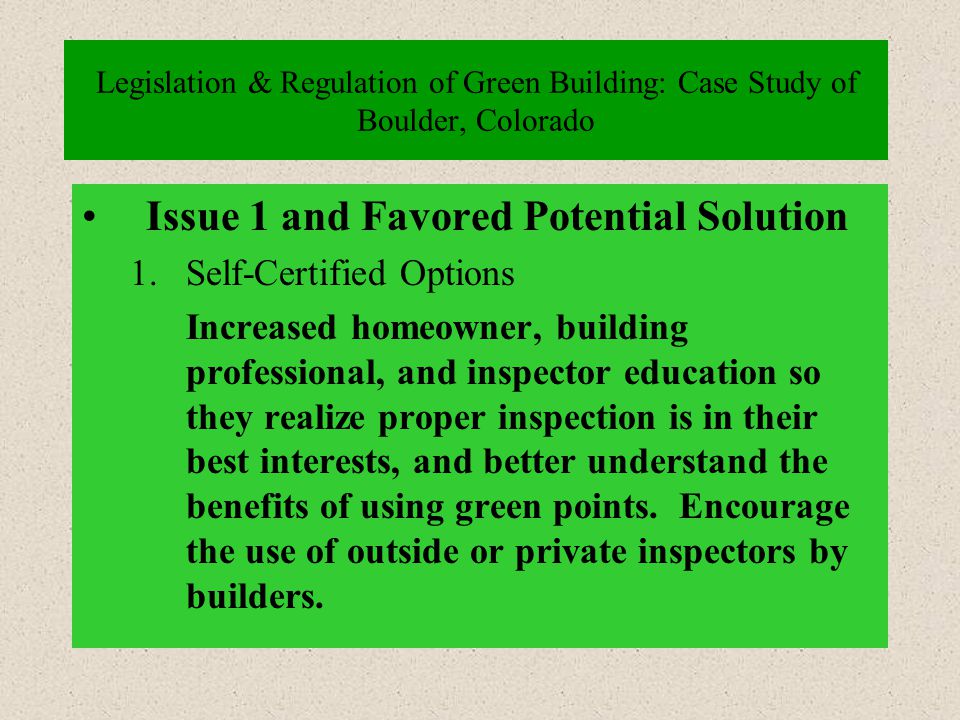 Legislation & Regulation of Green Building: Case Study of Boulder, Colorado

• Issue 1 and Favored Potential Solution

1. Self-Certified Options

Increased homeowner, building professional, and inspector education so they realize proper inspection is in their best interests, and better understand the benefits of using green points. Encourage the use of outside or private inspectors by builders.